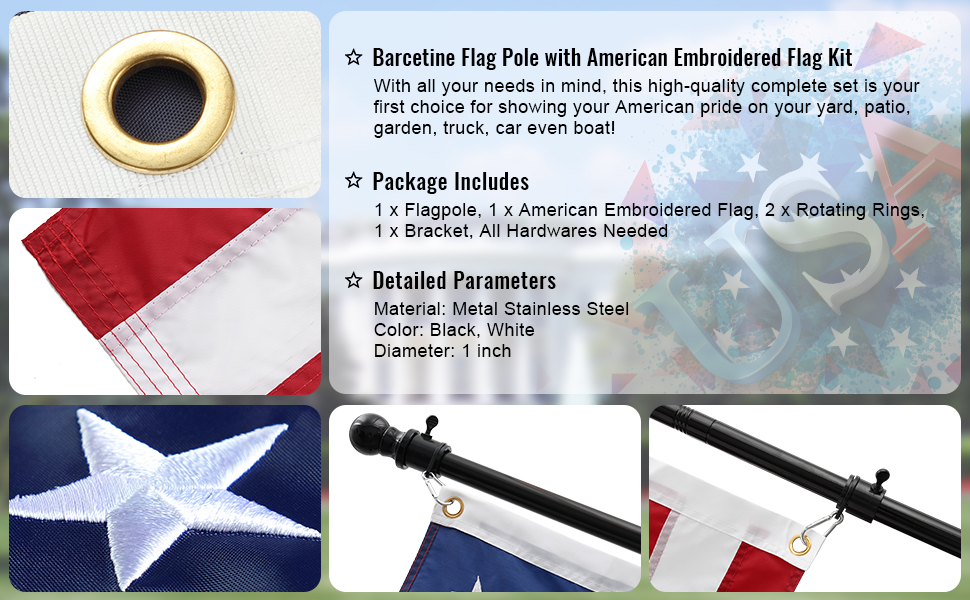 ☆ Barcetine Flag Pole with American Embroidered Flag Kit
With all your needs in mind, this high-quality complete set is your first choice for showing your American pride on your yard, patio, garden, truck, car even boat!

☆ Package Includes
1 x Flagpole, 1 x American Embroidered Flag, 2 x Rotating Rings, 1 x Bracket, All Hardwares Needed

☆ Detailed Parameters
Material: Metal Stainless Steel
Color: Black, White
Diameter: 1 inch

USA